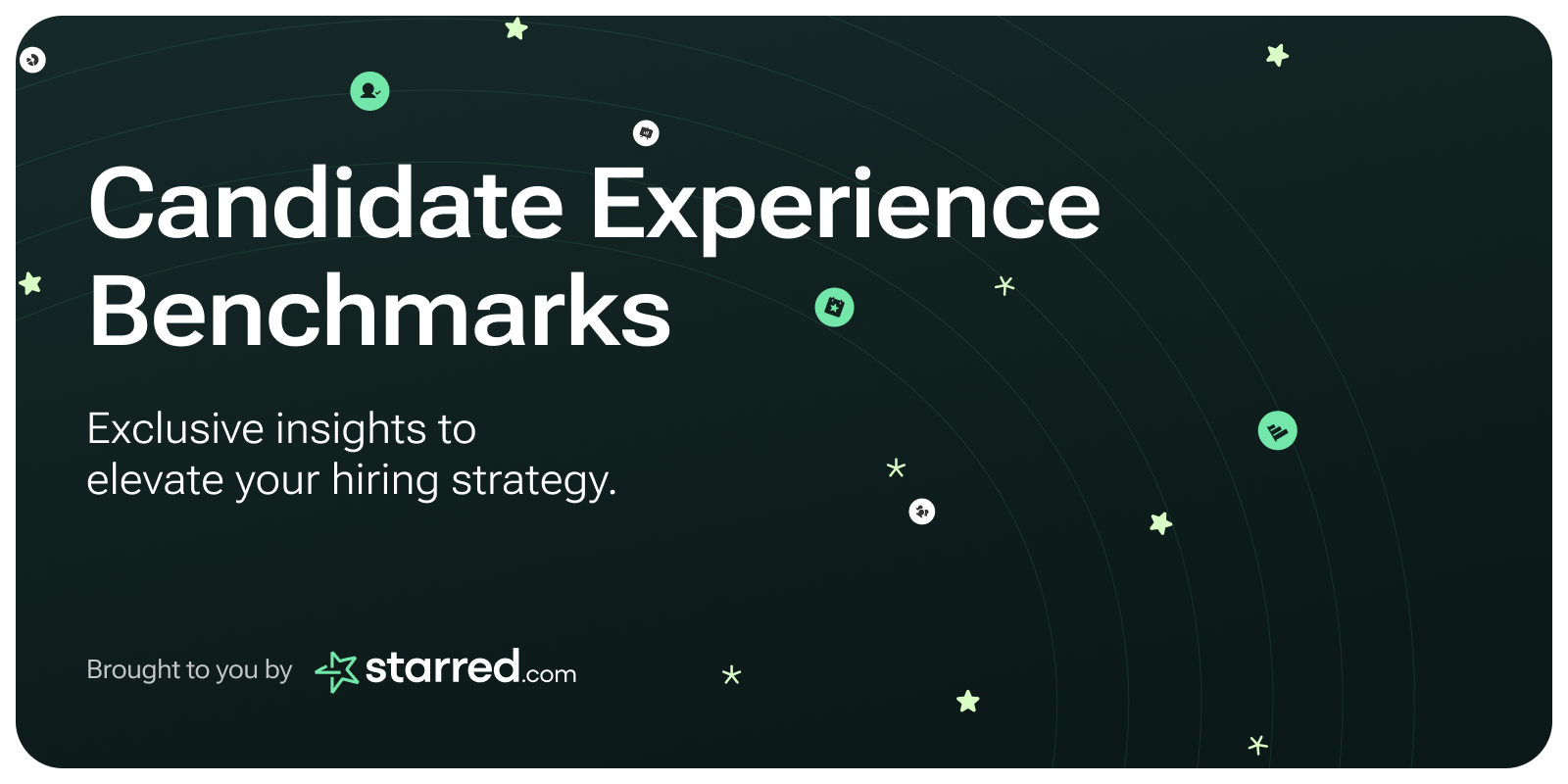 Candidate Experience Benchmarks

Exclusive insights to elevate your hiring strategy.

Brought to you by starred.com